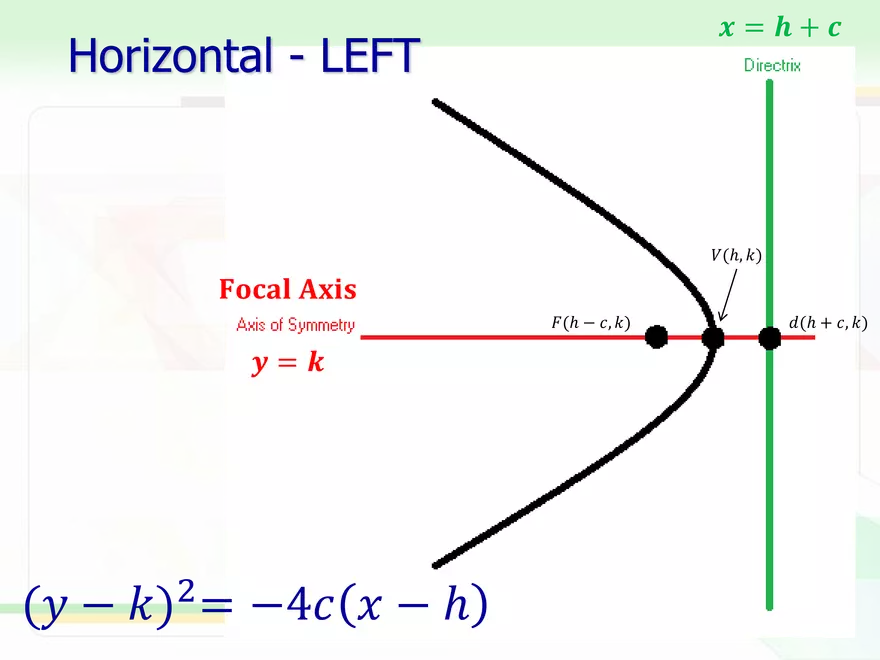 Horizontal - LEFT

$x = h + c$

Directrix

$V(h, k)$

Focal Axis

Axis of Symmetry

$y = k$

$F(h - c, k)$

$d(h + c, k)$

$(y - k)^2 = -4c(x - h)$